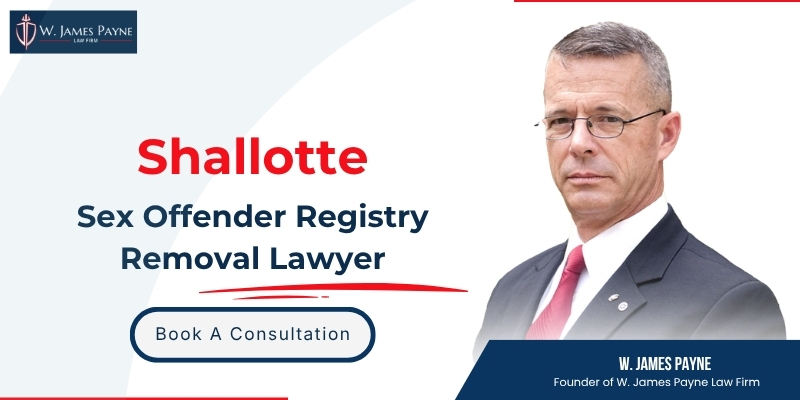 W. JAMES PAYNE
LAW FIRM

Shallotte

Sex Offender Registry Removal Lawyer

Book A Consultation

W. JAMES PAYNE
Founder of W. James Payne Law Firm